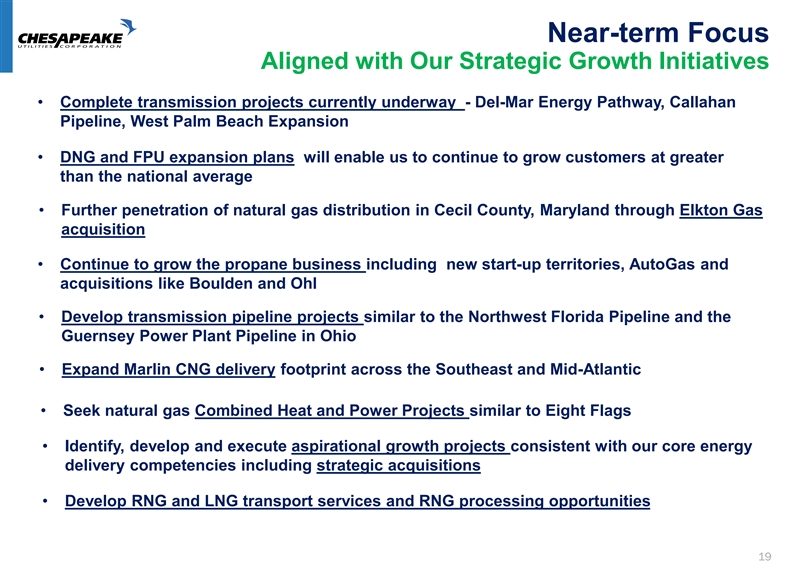 CHESAPEAKE
UTILITIES CORPORATION

Near-term Focus
Aligned with Our Strategic Growth Initiatives

• Complete transmission projects currently underway - Del-Mar Energy Pathway, Callahan Pipeline, West Palm Beach Expansion

• DNG and FPU expansion plans will enable us to continue to grow customers at greater than the national average

• Further penetration of natural gas distribution in Cecil County, Maryland through Elkton Gas acquisition

• Continue to grow the propane business including new start-up territories, AutoGas and acquisitions like Boulden and Ohl

• Develop transmission pipeline projects similar to the Northwest Florida Pipeline and the Guernsey Power Plant Pipeline in Ohio

• Expand Marlin CNG delivery footprint across the Southeast and Mid-Atlantic

• Seek natural gas Combined Heat and Power Projects similar to Eight Flags

• Identify, develop and execute aspirational growth projects consistent with our core energy delivery competencies including strategic acquisitions

• Develop RNG and LNG transport services and RNG processing opportunities

19